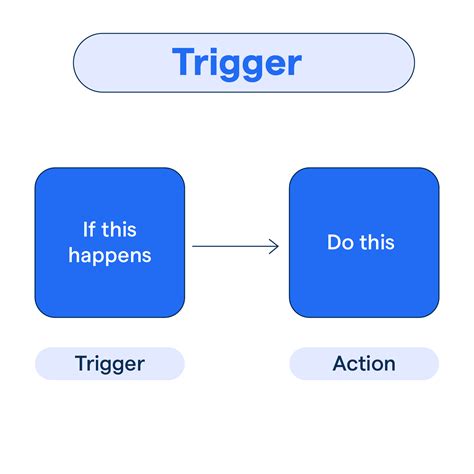 Trigger

If this happens

Do this

Trigger

Action